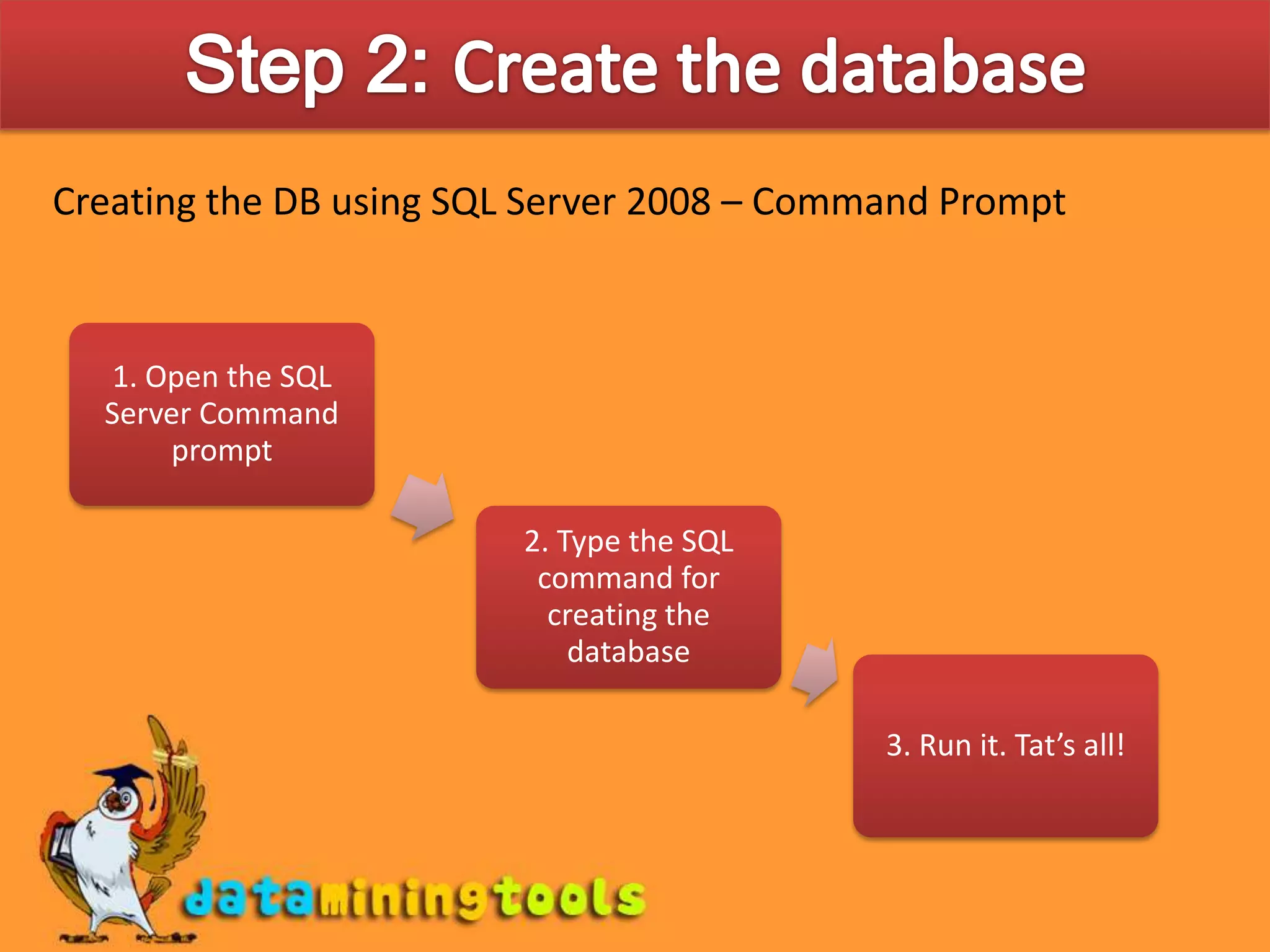 Step 2: Create the database

Creating the DB using SQL Server 2008 – Command Prompt

1. Open the SQL Server Command prompt

2. Type the SQL command for creating the database

3. Run it. Tat’s all!

dataminingtools